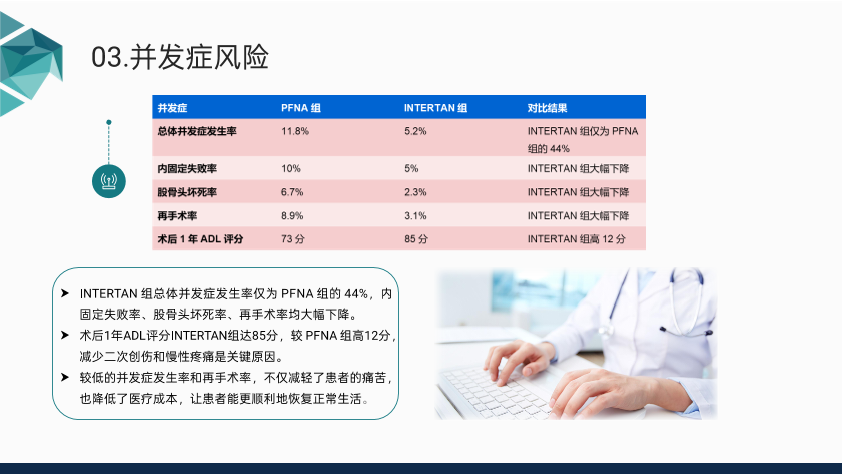 03.并发症风险

| 并发症 | PFNA 组 | INTERTAN 组 | 对比结果 |
|---|---|---|---|
| 总体并发症发生率 | 11.8% | 5.2% | INTERTAN 组仅为 PFNA 组的 44% |
| 内固定失败率 | 10% | 5% | INTERTAN 组大幅下降 |
| 股骨头坏死率 | 6.7% | 2.3% | INTERTAN 组大幅下降 |
| 再手术率 | 8.9% | 3.1% | INTERTAN 组大幅下降 |
| 术后 1 年 ADL 评分 | 73 分 | 85 分 | INTERTAN 组高 12 分 |

➤ INTERTAN 组总体并发症发生率仅为 PFNA 组的 44%，内固定失败率、股骨头坏死率、再手术率均大幅下降。
➤ 术后1年ADL评分INTERTAN组达85分，较 PFNA 组高12分，减少二次创伤和慢性疼痛是关键原因。
➤ 较低的并发症发生率和再手术率，不仅减轻了患者的痛苦，也降低了医疗成本，让患者能更顺利地恢复正常生活。